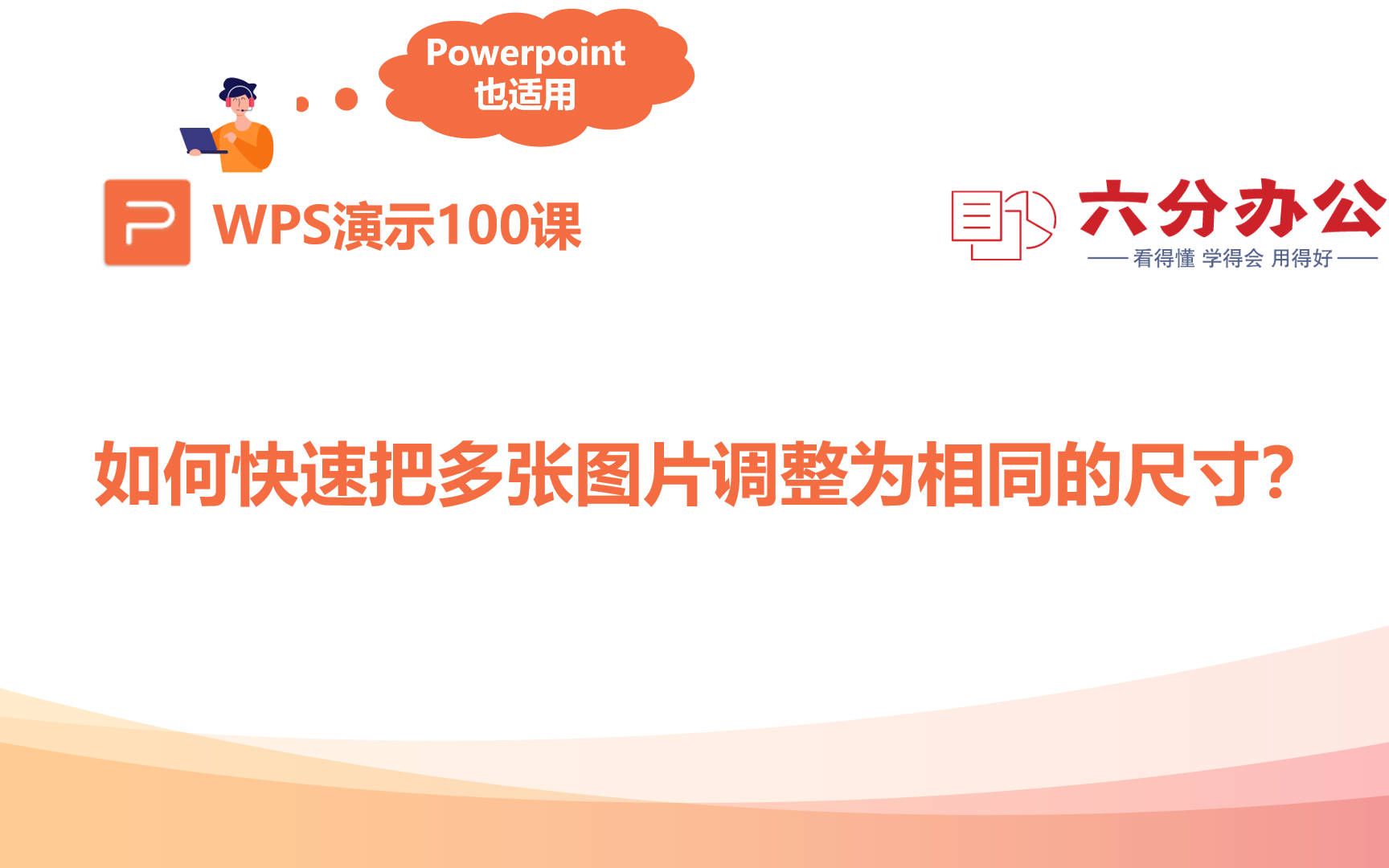 Powerpoint
也适用

WPS演示100课

六分办公
看得懂 学得会 用得好

如何快速把多张图片调整为相同的尺寸?